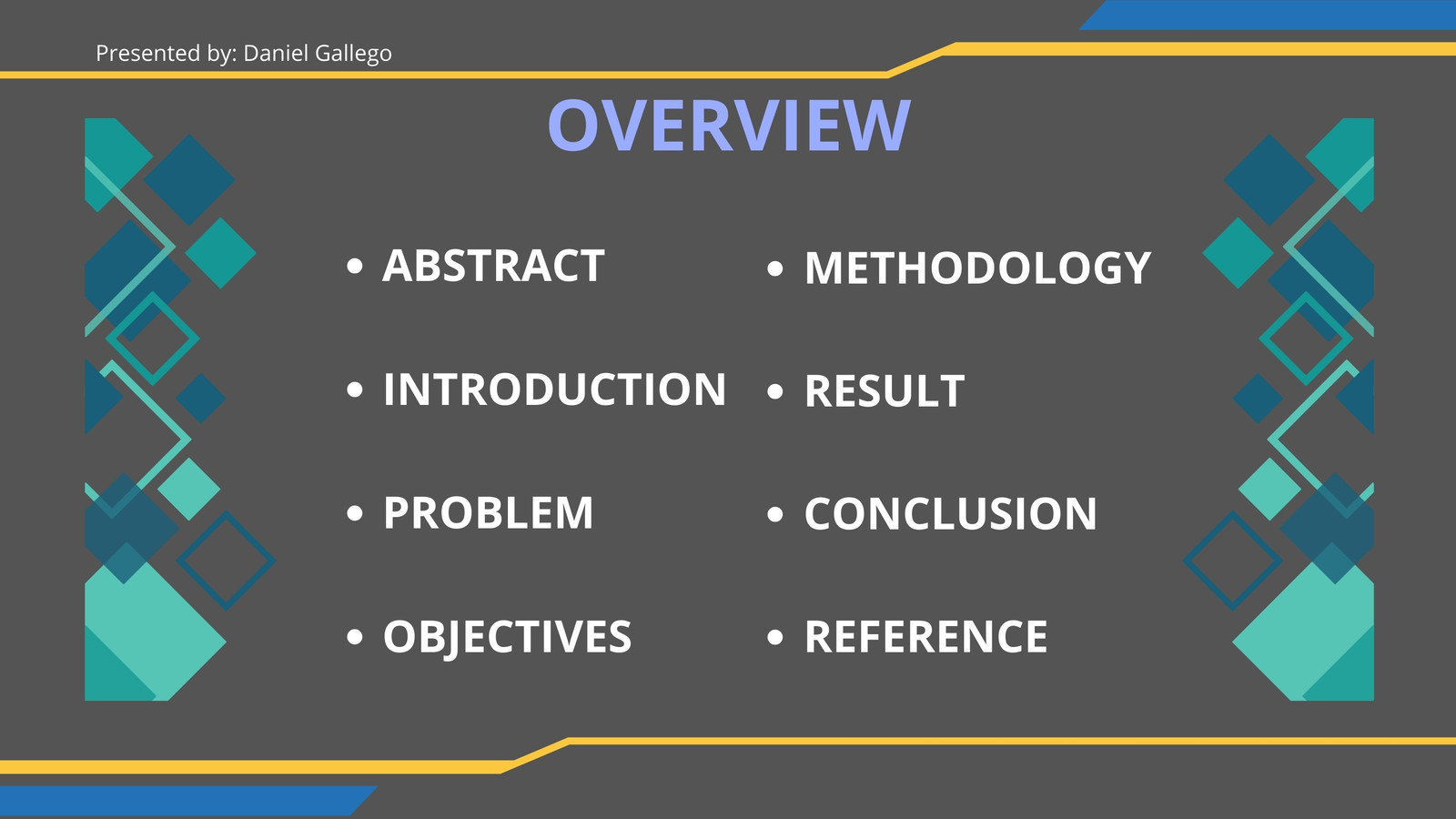 Presented by: Daniel Gallego

OVERVIEW

• ABSTRACT
• INTRODUCTION
• PROBLEM
• OBJECTIVES

• METHODOLOGY
• RESULT
• CONCLUSION
• REFERENCE